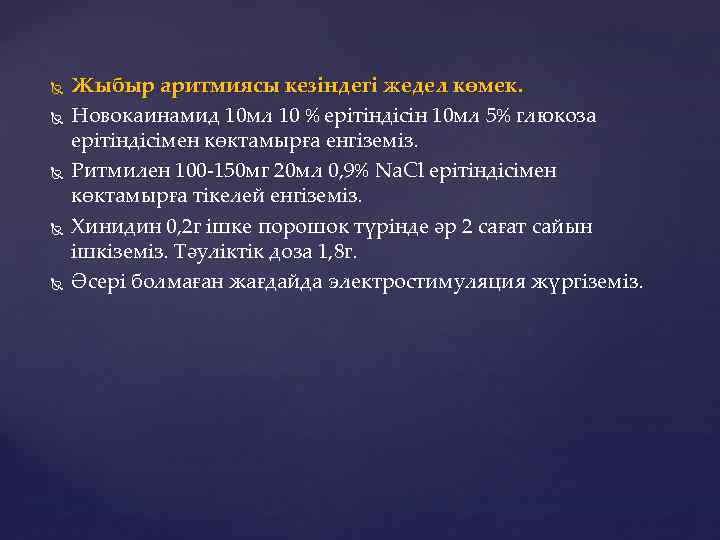 Жыбыр аритмиясы кезіндегі жедел көмек.

Новокаинамид 10мл 10 % ерітіндісін 10мл 5% глюкоза ерітіндісімен көктамырға енгіземіз.

Ритмилен 100-150мг 20мл 0,9% NaCl ерітіндісімен көктамырға тікелей енгіземіз.

Хинидин 0,2г ішке порошок түрінде әр 2 сағат сайын ішкіземіз. Тәуліктік доза 1,8г.

Әсері болмаған жағдайда электростимуляция жүргіземіз.